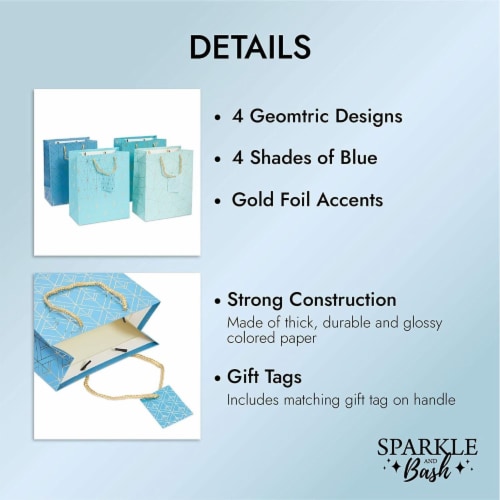 DETAILS

• 4 Geomtric Designs

• 4 Shades of Blue

• Gold Foil Accents

• Strong Construction
Made of thick, durable and glossy colored paper

• Gift Tags
Includes matching gift tag on handle

SPARKLE AND Bash